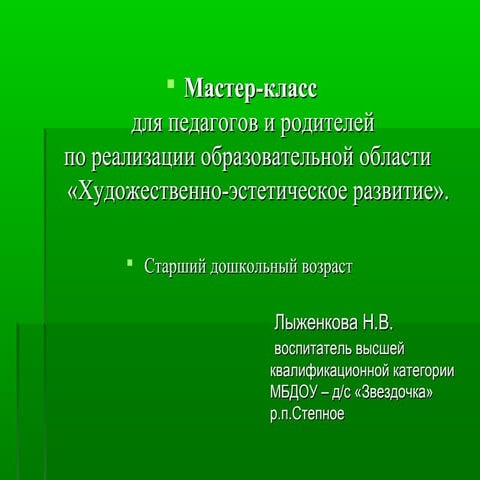 Мастер-класс
для педагогов и родителей
по реализации образовательной области «Художественно-эстетическое развитие».

Старший дошкольный возраст

Лыженкова Н.В.
воспитатель высшей квалификационной категории
МБДОУ – д/с «Звездочка»
р.п.Степное